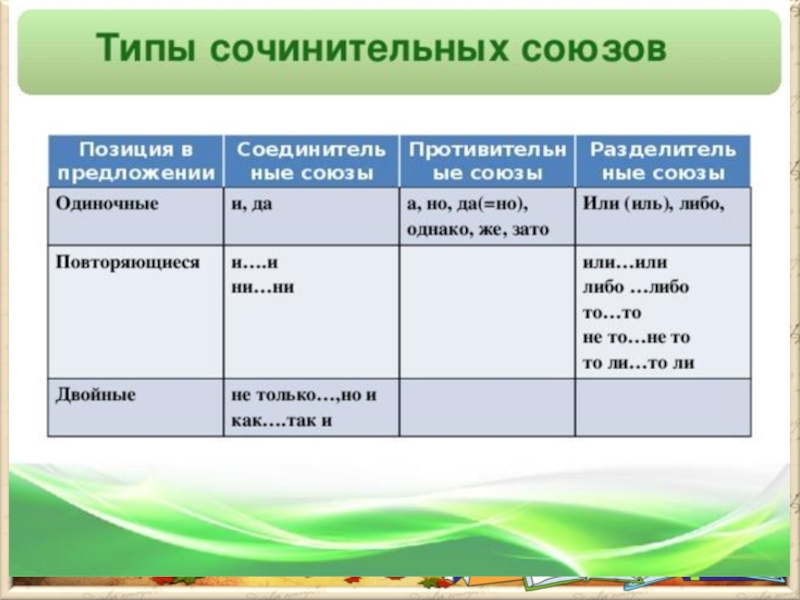 Типы сочинительных союзов

| Позиция в предложении | Соединительные союзы | Противительные союзы | Разделительные союзы |
|---|---|---|---|
| Одиночные | и, да | а, но, да(=но), однако, же, зато | Или (иль), либо, |
| Повторяющиеся | и….и ни…ни | | или…или либо …либо то…то не то…не то то ли…то ли |
| Двойные | не только…,но и как….так и | | |